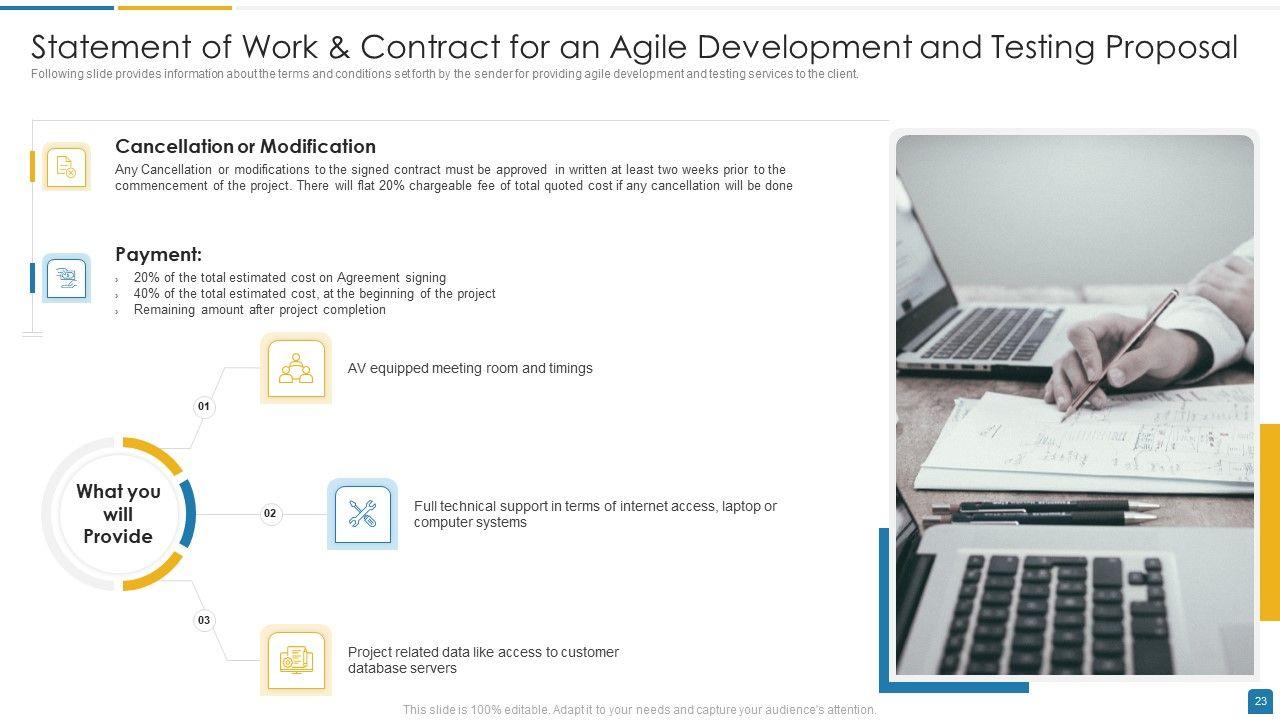 Statement of Work & Contract for an Agile Development and Testing Proposal
Following slide provides information about the terms and conditions set forth by the sender for providing agile development and testing services to the client.

Cancellation or Modification
Any Cancellation or modifications to the signed contract must be approved in written at least two weeks prior to the commencement of the project. There will flat 20% chargeable fee of total quoted cost if any cancellation will be done

Payment:
› 20% of the total estimated cost on Agreement signing
› 40% of the total estimated cost, at the beginning of the project
› Remaining amount after project completion

What you will Provide

01
AV equipped meeting room and timings

02
Full technical support in terms of internet access, laptop or computer systems

03
Project related data like access to customer database servers

This slide is 100% editable. Adapt it to your needs and capture your audience's attention.

23